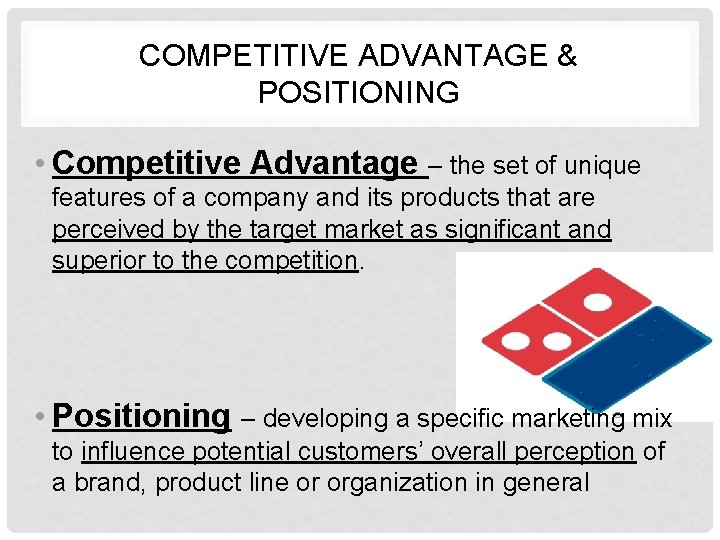 COMPETITIVE ADVANTAGE & POSITIONING

• Competitive Advantage – the set of unique features of a company and its products that are perceived by the target market as significant and superior to the competition.

• Positioning – developing a specific marketing mix to influence potential customers' overall perception of a brand, product line or organization in general